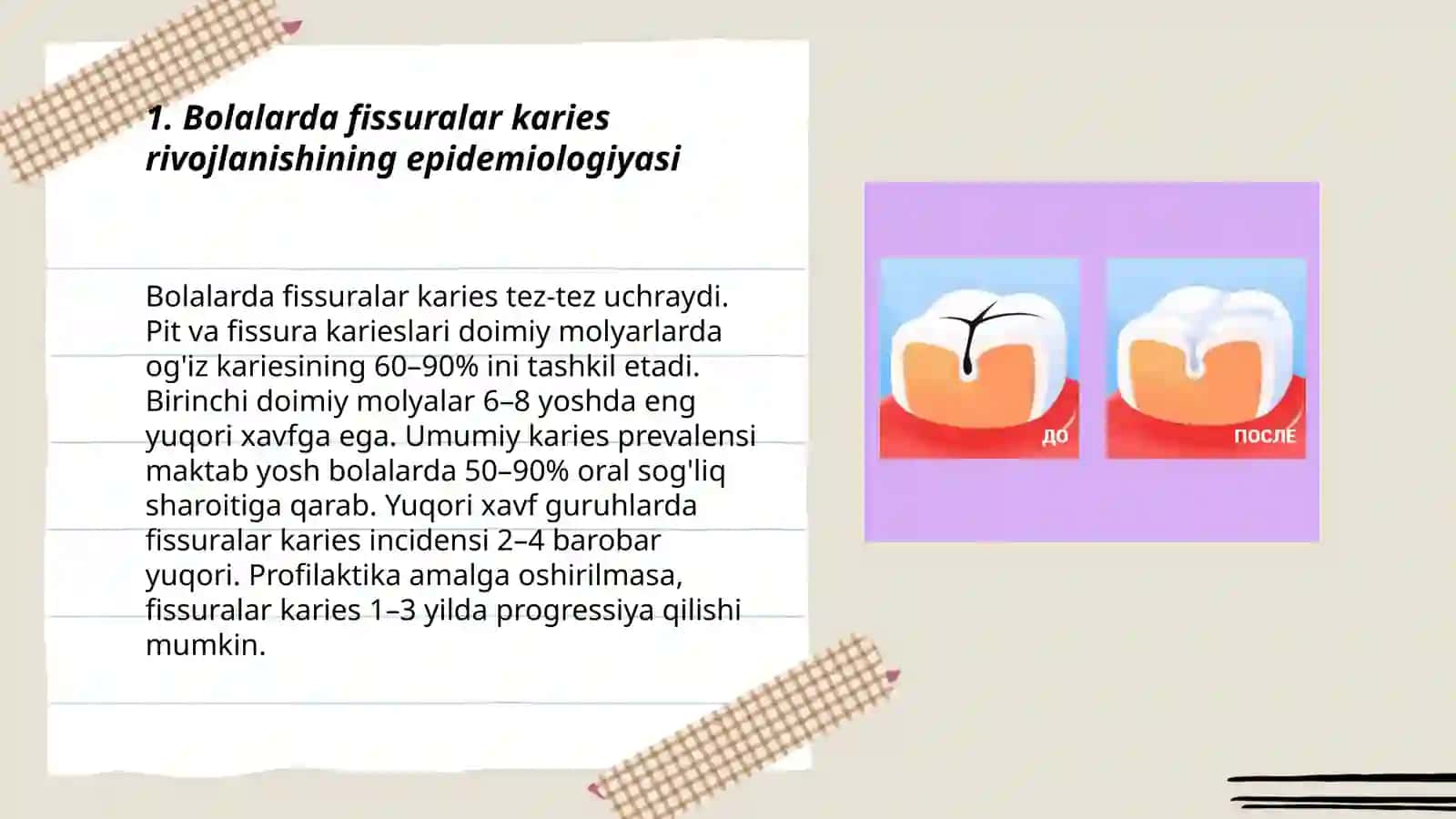 1. Bolalarda fissuralar karies rivojlanishining epidemiologiyasi

Bolalarda fissuralar karies tez-tez uchraydi. Pit va fissura karieslari doimiy molyarlarda og'iz kariesining 60–90% ini tashkil etadi. Birinchi doimiy molyalar 6–8 yoshda eng yuqori xavfga ega. Umumiy karies prevalensi maktab yosh bolalarda 50–90% oral sog'liq sharoitiga qarab. Yuqori xavf guruhlarda fissuralar karies incidensi 2–4 barobar yuqori. Profilaktika amalga oshirilmasa, fissuralar karies 1–3 yilda progressiya qilishi mumkin.

ДО

ПОСЛЕ